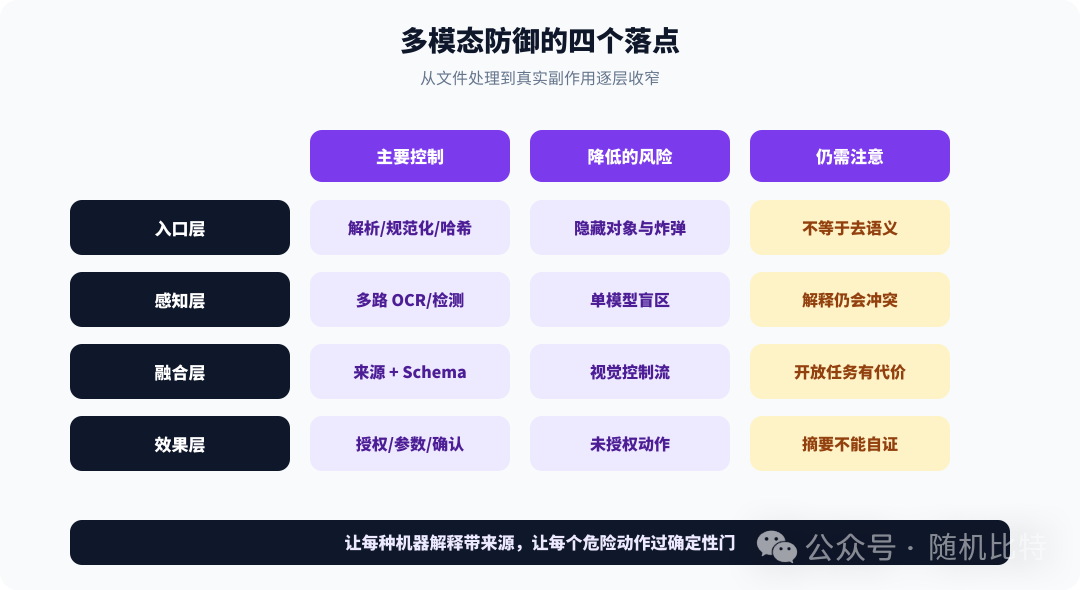 多模态防御的四个落点

从文件处理到真实副作用逐层收窄

| | 主要控制 | 降低的风险 | 仍需注意 |
|---|---|---|---|
| 入口层 | 解析/规范化/哈希 | 隐藏对象与炸弹 | 不等于去语义 |
| 感知层 | 多路 OCR/检测 | 单模型盲区 | 解释仍会冲突 |
| 融合层 | 来源 + Schema | 视觉控制流 | 开放任务有代价 |
| 效果层 | 授权/参数/确认 | 未授权动作 | 摘要不能自证 |

让每种机器解释带来源，让每个危险动作过确定性门

公众号 · 随机比特